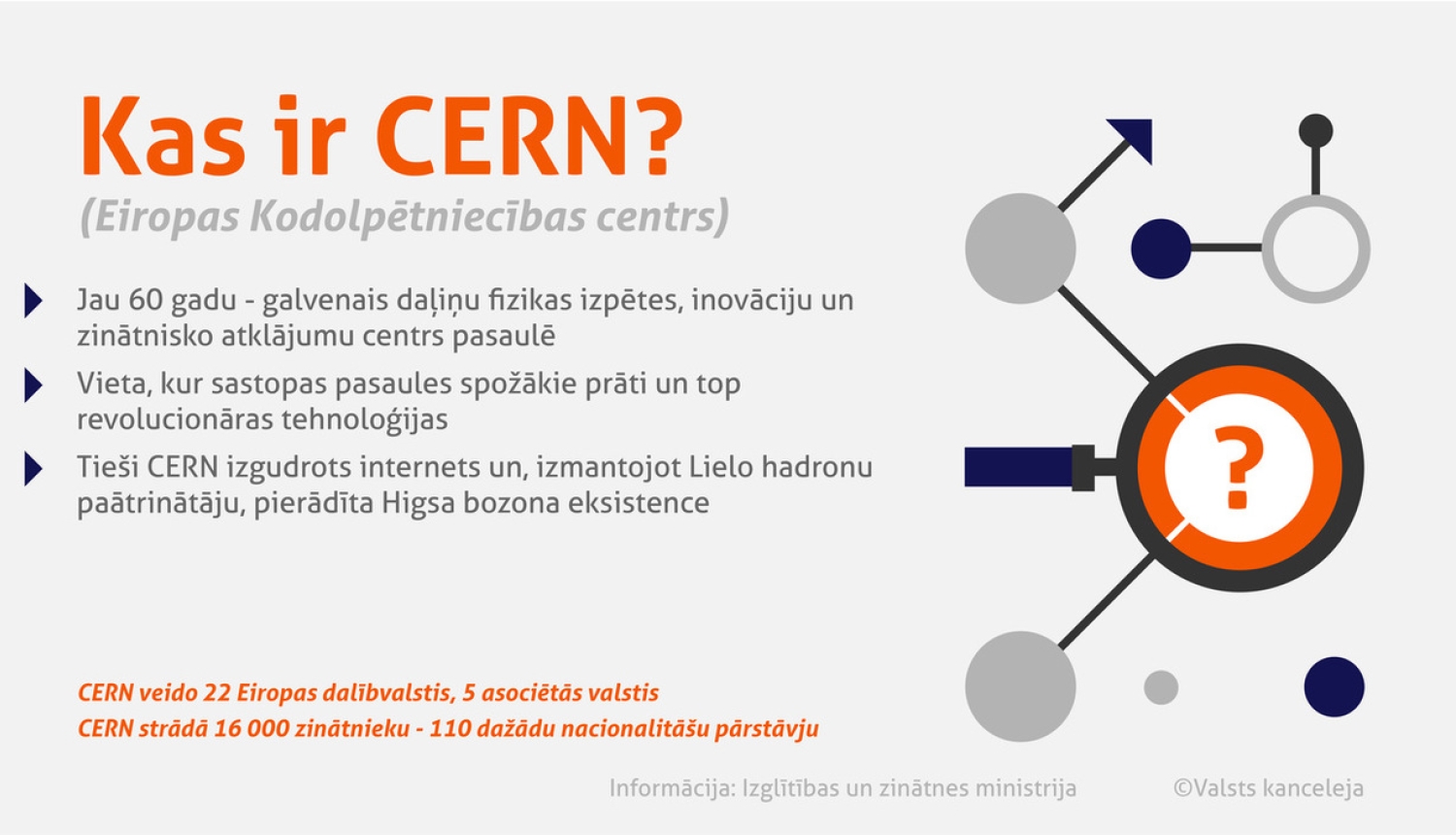 Kas ir CERN?
(Eiropas Kodolpētniecības centrs)

Jau 60 gadu - galvenais daļiņu fizikas izpētes, inovāciju un zinātnisko atklājumu centrs pasaulē

Vieta, kur sastopas pasaules spožākie prāti un top revolucionāras tehnoloģijas

Tieši CERN izgudrots internets un, izmantojot Lielo hadronu paātrinātāju, pierādīta Higsa bozona eksistence

?

CERN veido 22 Eiropas dalībvalstis, 5 asociētās valstis
CERN strādā 16 000 zinātnieku - 110 dažādu nacionalitāšu pārstāvju

Informācija: Izglītības un zinātnes ministrija ©Valsts kanceleja